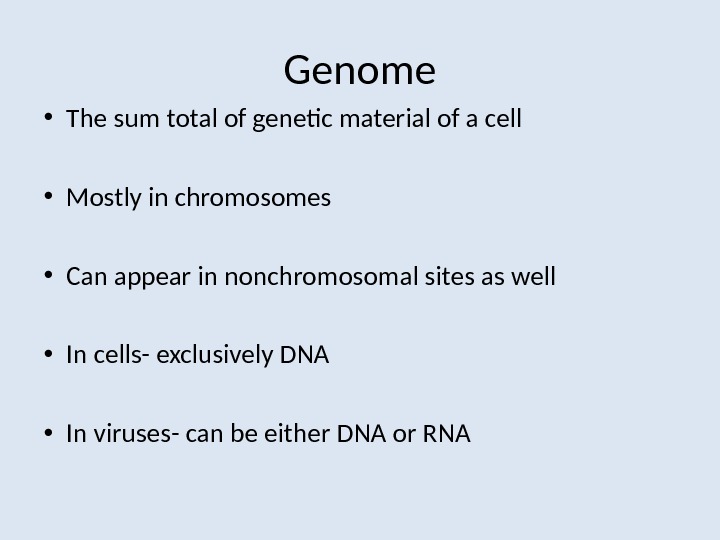 Genome

• The sum total of genetic material of a cell

• Mostly in chromosomes

• Can appear in nonchromosomal sites as well

• In cells- exclusively DNA

• In viruses- can be either DNA or RNA